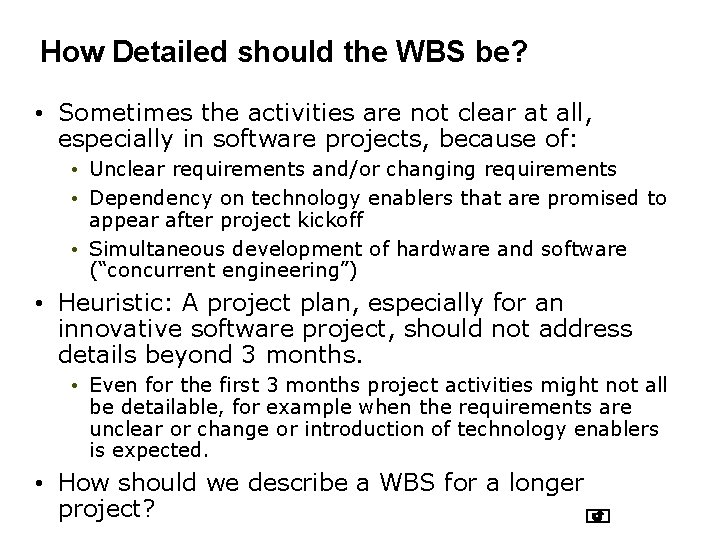 How Detailed should the WBS be?

• Sometimes the activities are not clear at all, especially in software projects, because of:
  • Unclear requirements and/or changing requirements
  • Dependency on technology enablers that are promised to appear after project kickoff
  • Simultaneous development of hardware and software ("concurrent engineering")
• Heuristic: A project plan, especially for an innovative software project, should not address details beyond 3 months.
  • Even for the first 3 months project activities might not all be detailable, for example when the requirements are unclear or change or introduction of technology enablers is expected.
• How should we describe a WBS for a longer project?